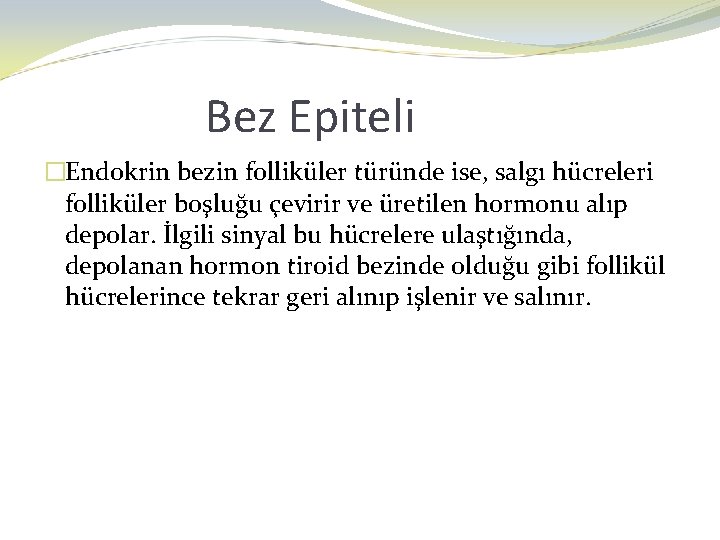 Bez Epiteli

Endokrin bezin folliküler türünde ise, salgı hücreleri folliküler boşluğu çevirir ve üretilen hormonu alıp depolar. İlgili sinyal bu hücrelere ulaştığında, depolanan hormon tiroid bezinde olduğu gibi follikül hücrelerince tekrar geri alınıp işlenir ve salınır.